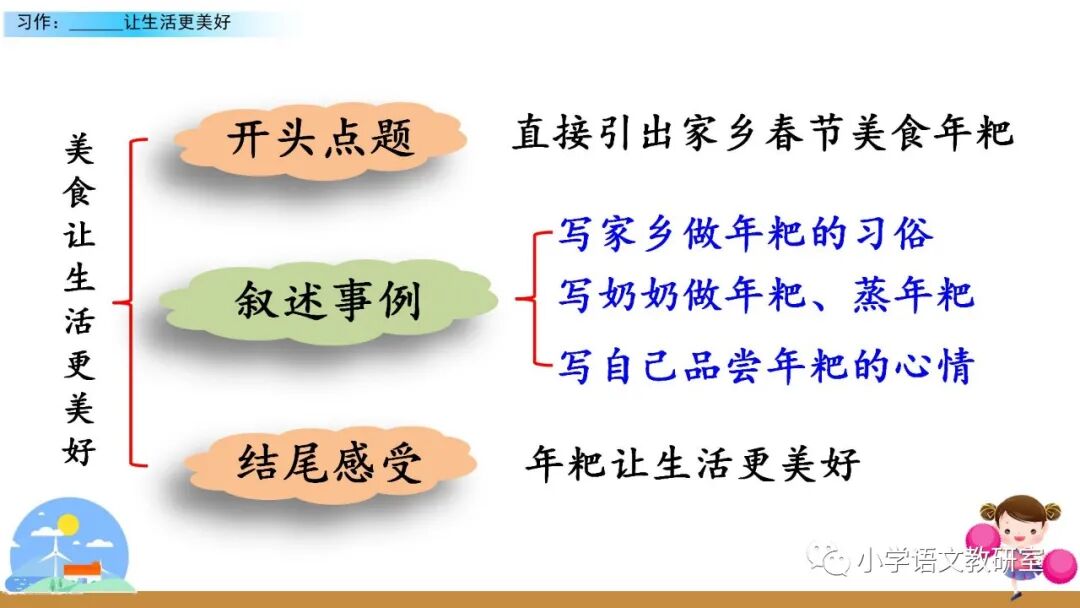 习作：______让生活更美好

美食让生活更美好

开头点题 直接引出家乡春节美食年粑

叙述事例
写家乡做年粑的习俗
写奶奶做年粑、蒸年粑
写自己品尝年粑的心情

结尾感受 年粑让生活更美好

小学语文教研室